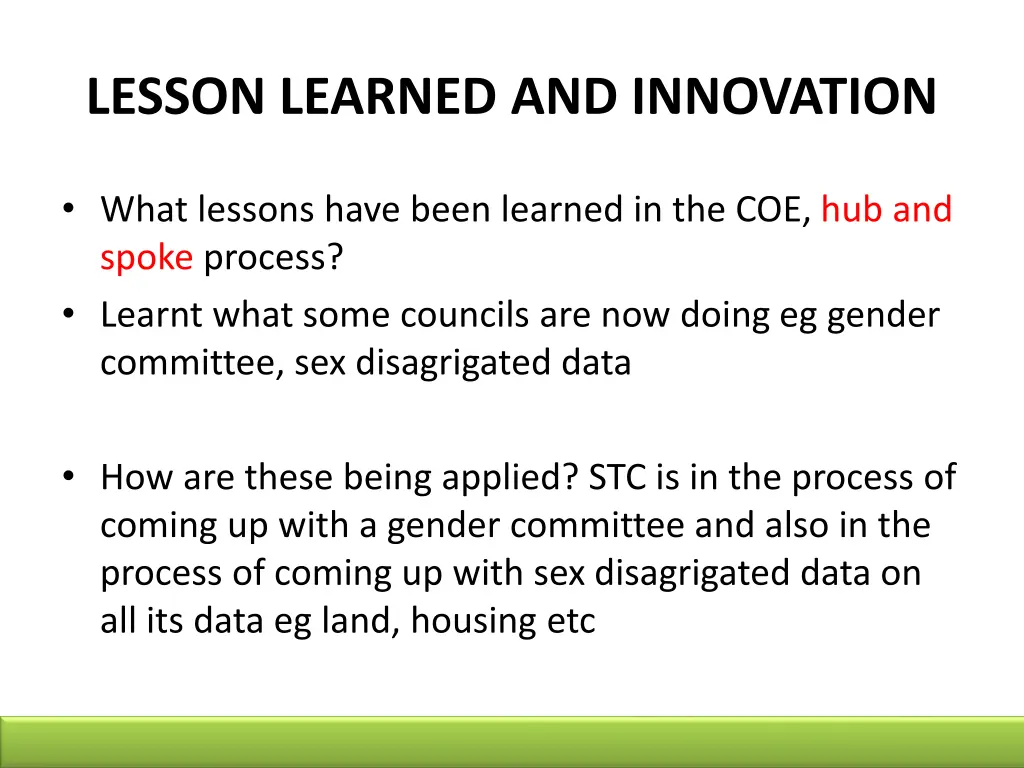 LESSON LEARNED AND INNOVATION

• What lessons have been learned in the COE, hub and spoke process?
• Learnt what some councils are now doing eg gender committee, sex disagrigated data

• How are these being applied? STC is in the process of coming up with a gender committee and also in the process of coming up with sex disagrigated data on all its data eg land, housing etc